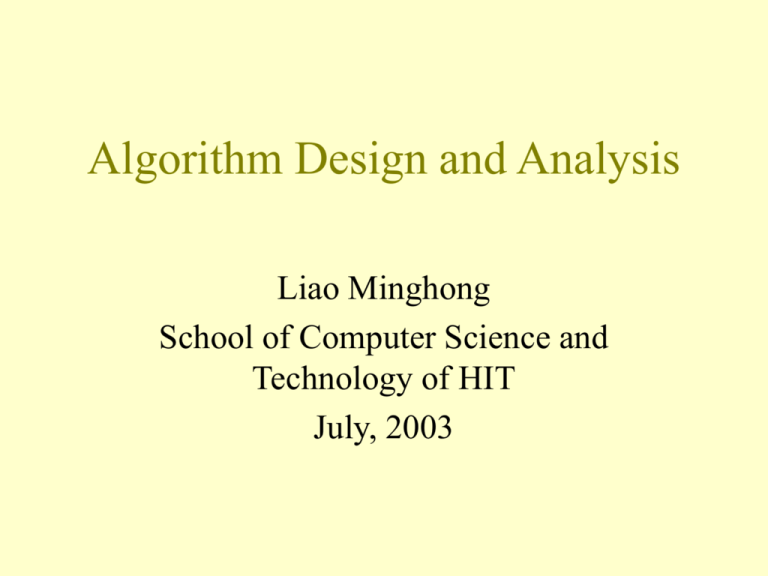 Algorithm Design and Analysis

Liao Minghong
School of Computer Science and Technology of HIT
July, 2003